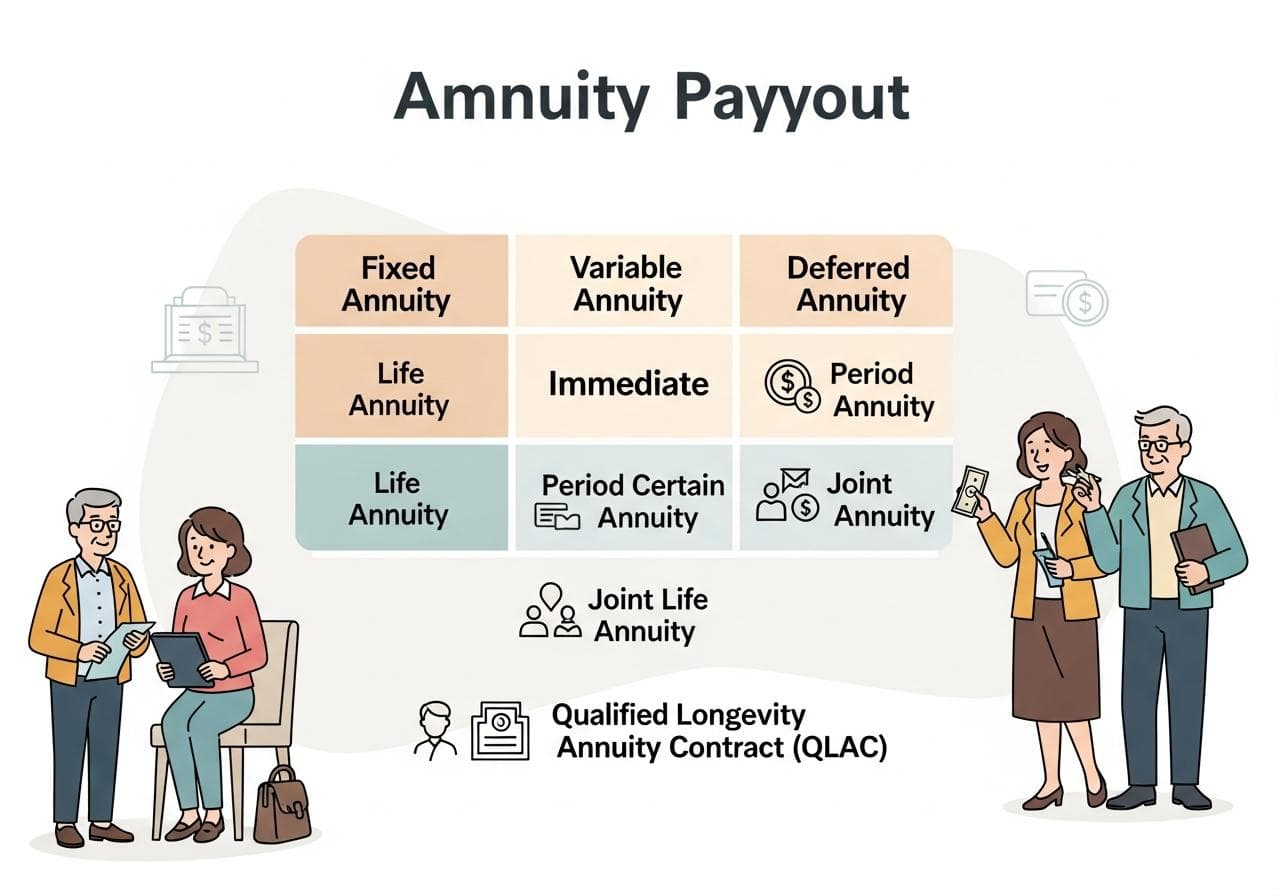 Amnuity Payyout

| Fixed Annuity | Variable Annuity | Deferred Annuity |
|---|---|---|
| Life Annuity | Immediate | Period Annuity |
| Life Annuity | Period Certain Annuity | Joint Annuity |

Joint Life Annuity

Qualified Longevity Annuity Contract (QLAC)